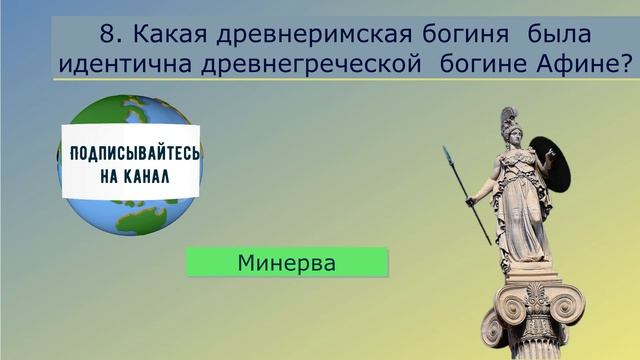 8. Какая древнеримская богиня была идентична древнегреческой богине Афине?

ПОДПИСЫВАЙТЕСЬ НА КАНАЛ

Минерва